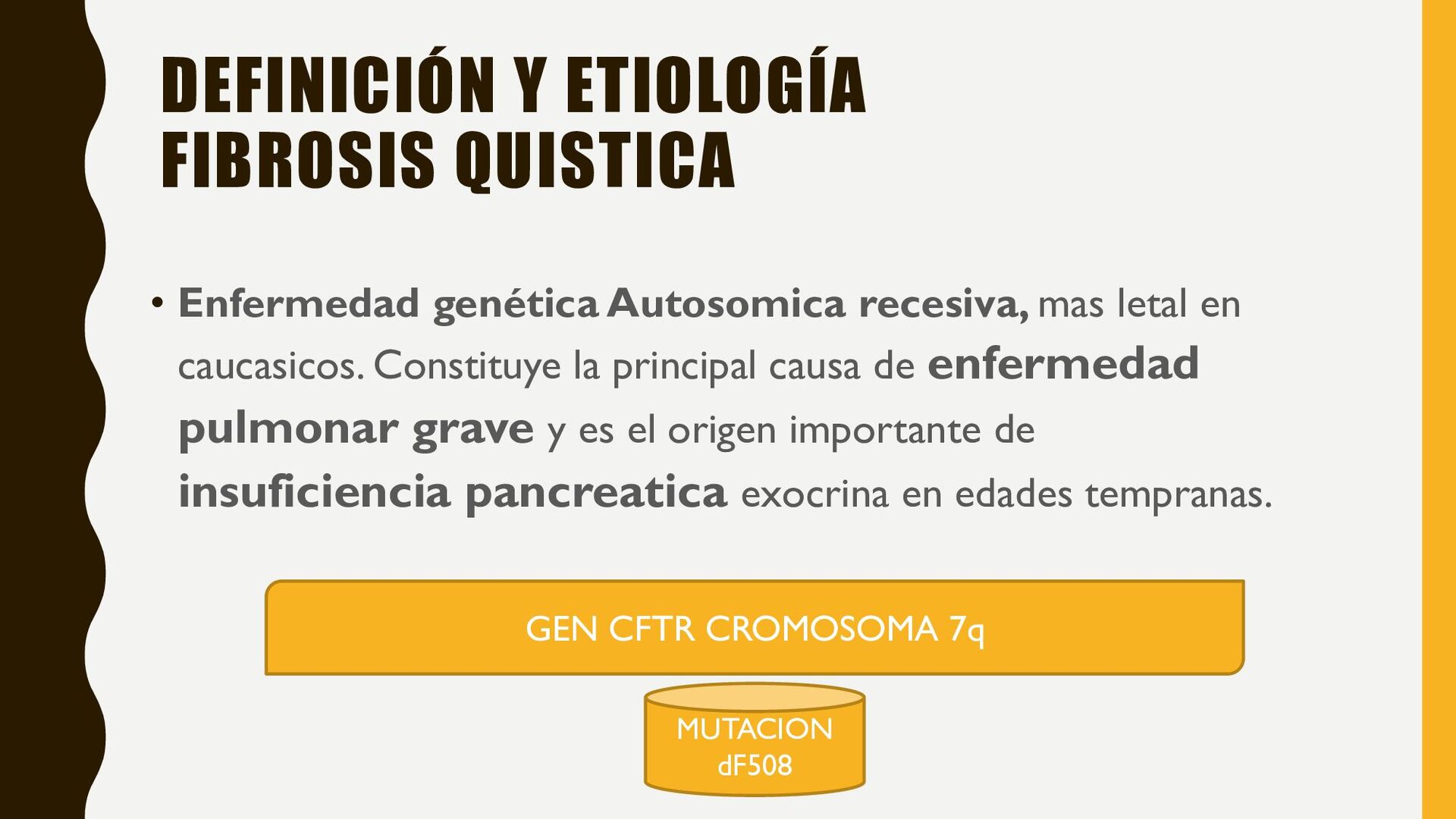 DEFINICIÓN Y ETIOLOGÍA FIBROSIS QUISTICA

• Enfermedad genética Autosomica recesiva, mas letal en caucasicos. Constituye la principal causa de enfermedad pulmonar grave y es el origen importante de insuficiencia pancreatica exocrina en edades tempranas.

GEN CFTR CROMOSOMA 7q

MUTACION dF508